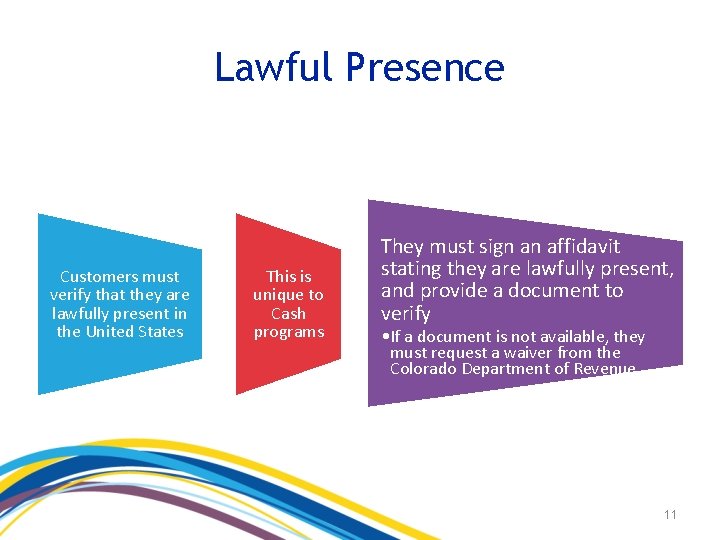 Lawful Presence

Customers must verify that they are lawfully present in the United States

This is unique to Cash programs

They must sign an affidavit stating they are lawfully present, and provide a document to verify

•If a document is not available, they must request a waiver from the Colorado Department of Revenue

11